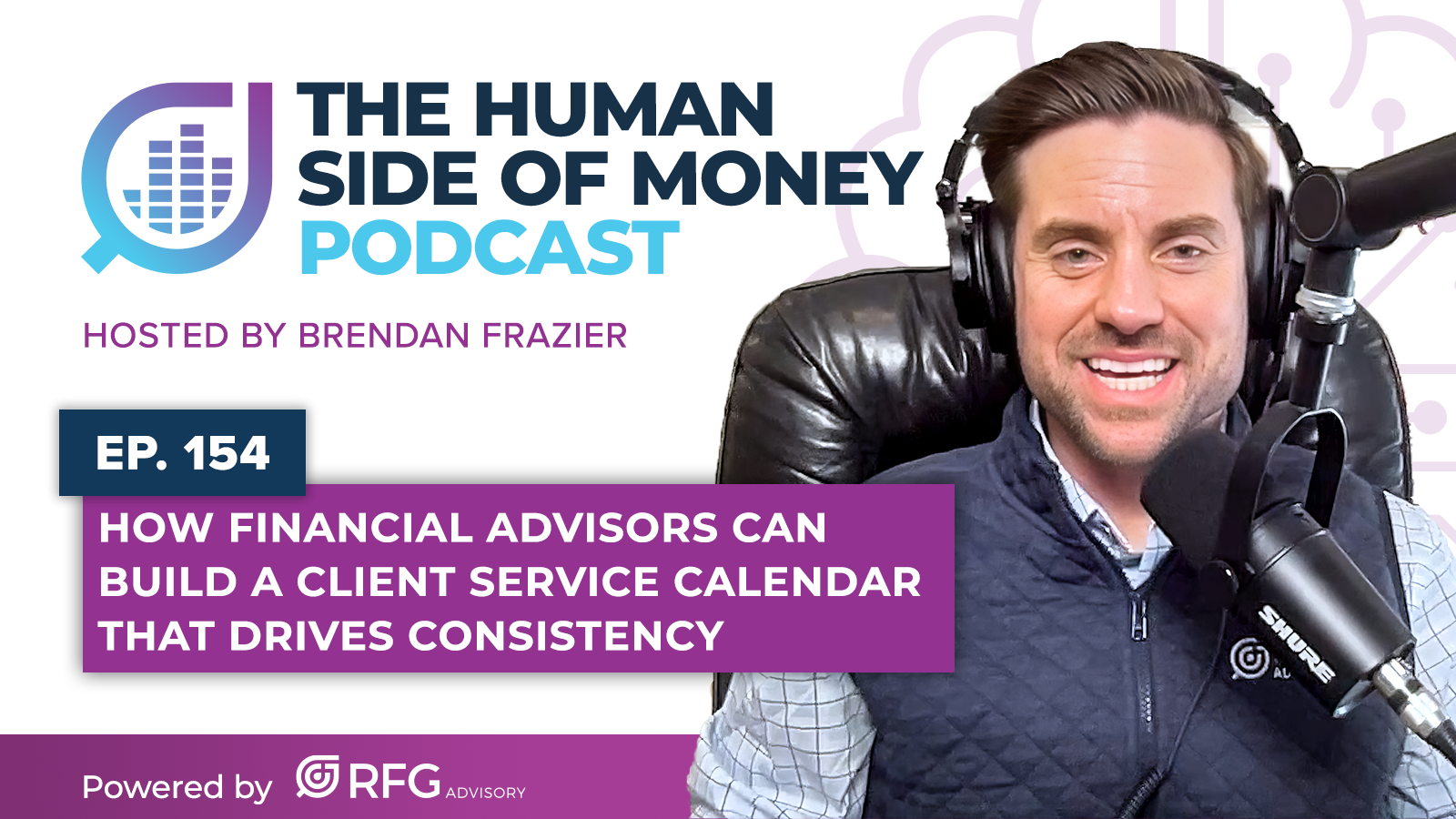 THE HUMAN SIDE OF MONEY PODCAST

HOSTED BY BRENDAN FRAZIER

EP. 154

HOW FINANCIAL ADVISORS CAN BUILD A CLIENT SERVICE CALENDAR THAT DRIVES CONSISTENCY

Powered by RFG ADVISORY

SHURE